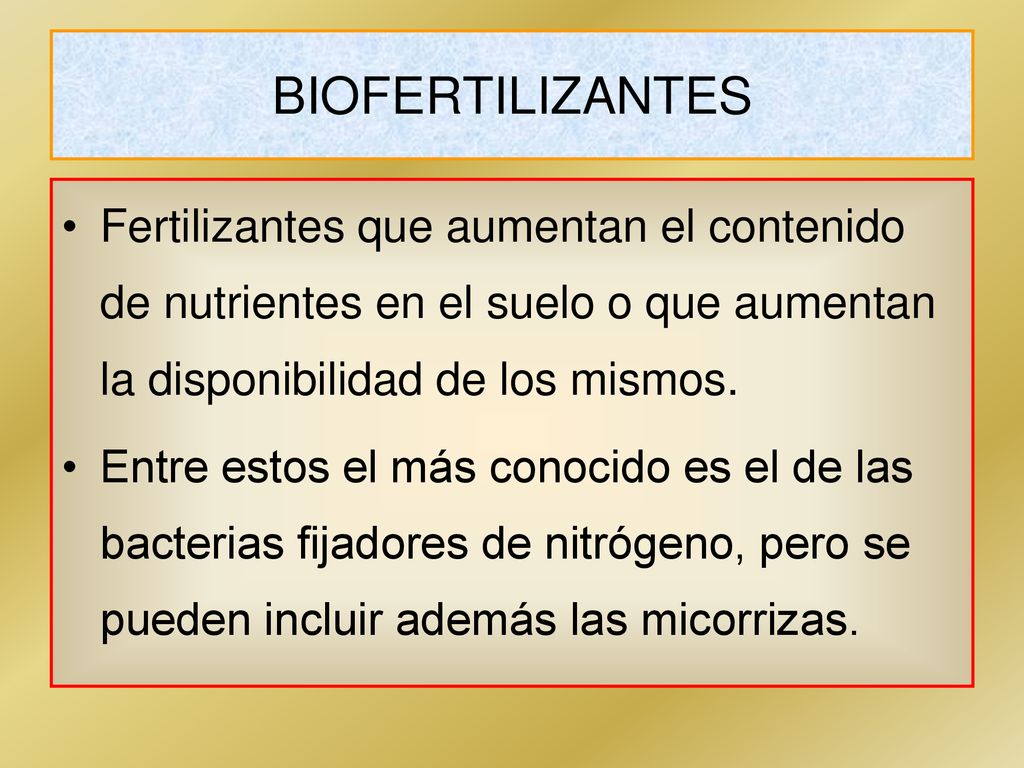 BIOFERTILIZANTES

• Fertilizantes que aumentan el contenido de nutrientes en el suelo o que aumentan la disponibilidad de los mismos.

• Entre estos el más conocido es el de las bacterias fijadores de nitrógeno, pero se pueden incluir además las micorrizas.